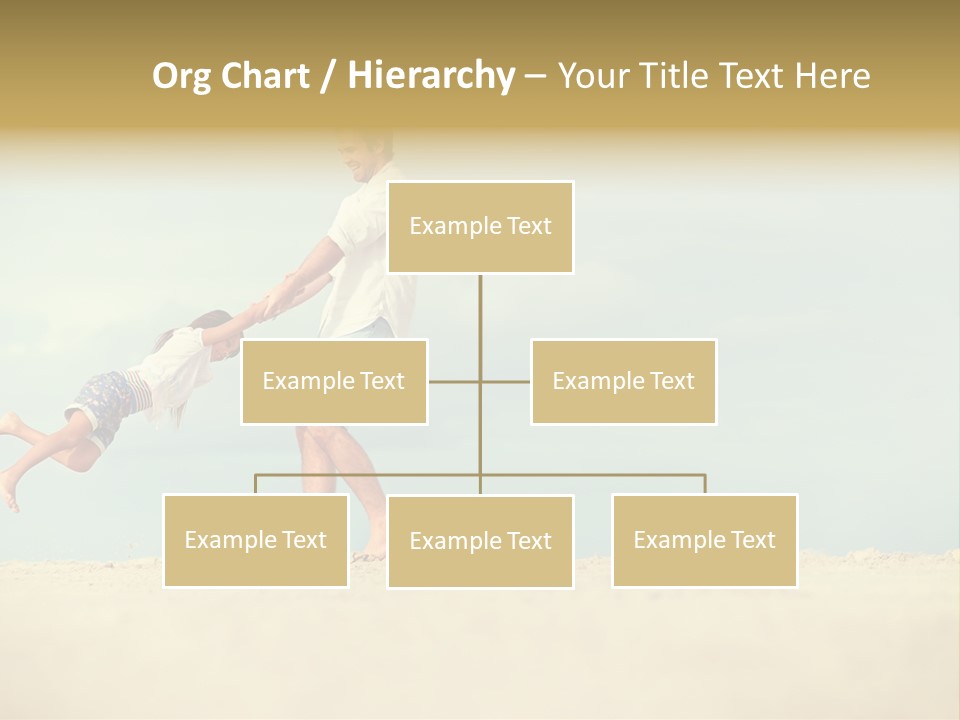 Org Chart / Hierarchy – Your Title Text Here

Example Text

Example Text

Example Text

Example Text

Example Text

Example Text